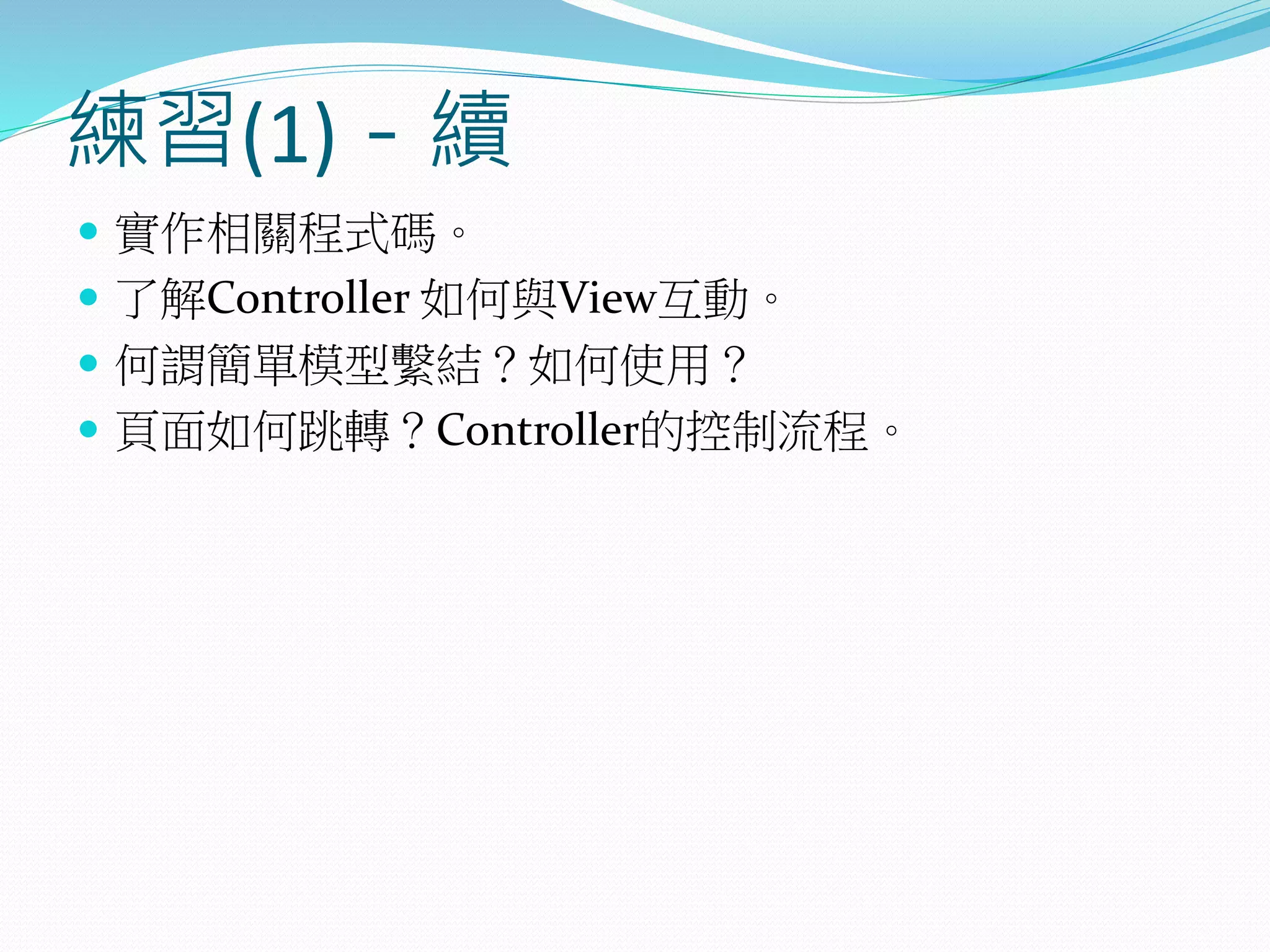 練習(1) - 續

- 實作相關程式碼。
- 了解Controller 如何與View互動。
- 何謂簡單模型繫結？如何使用？
- 頁面如何跳轉？Controller的控制流程。